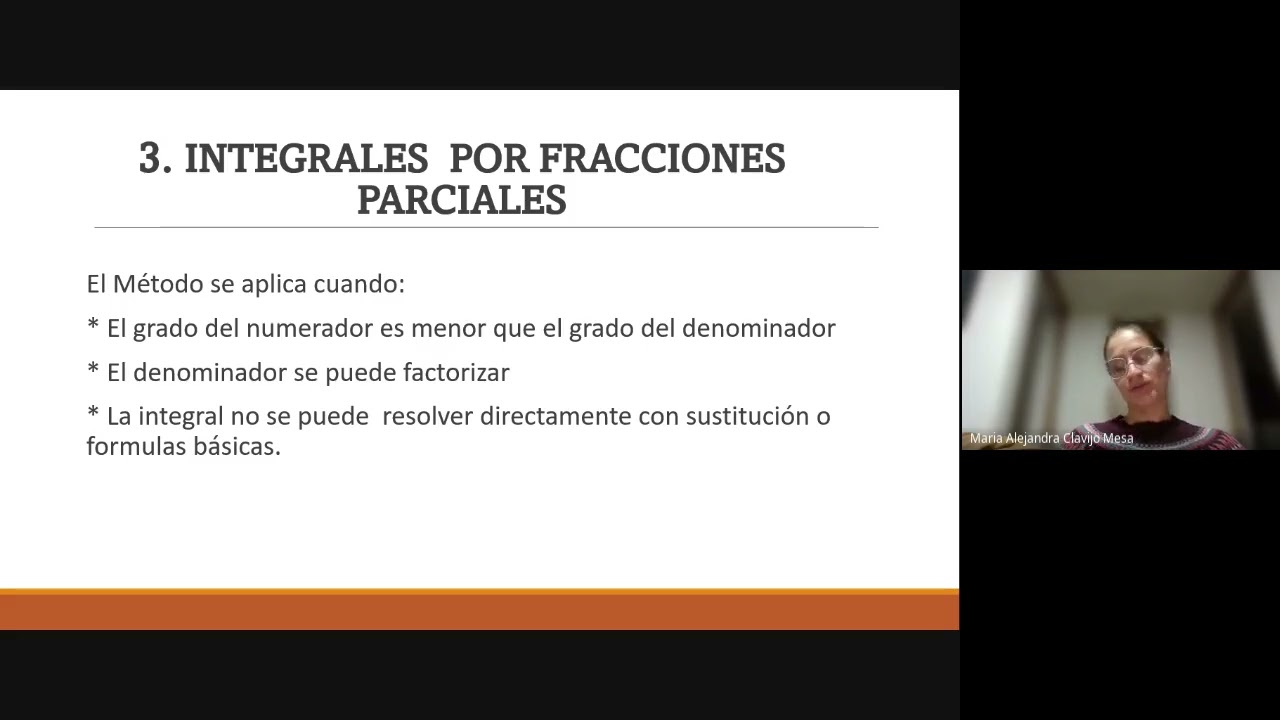 3. INTEGRALES POR FRACCIONES PARCIALES

El Método se aplica cuando:

* El grado del numerador es menor que el grado del denominador

* El denominador se puede factorizar

* La integral no se puede resolver directamente con sustitución o formulas básicas.

Maria Alejandra Clavijo Mesa